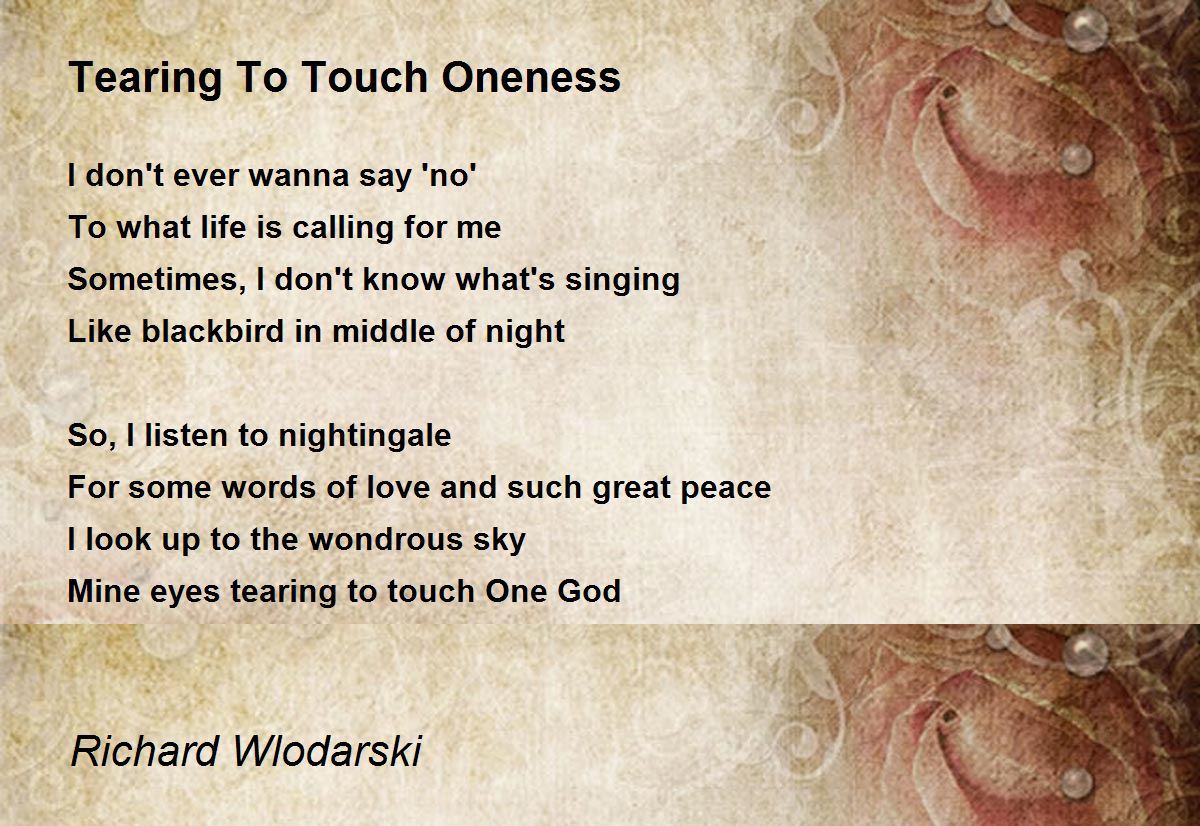 Tearing To Touch Oneness

I don't ever wanna say 'no'
To what life is calling for me
Sometimes, I don't know what's singing
Like blackbird in middle of night

So, I listen to nightingale
For some words of love and such great peace
I look up to the wondrous sky
Mine eyes tearing to touch One God

Richard Wlodarski